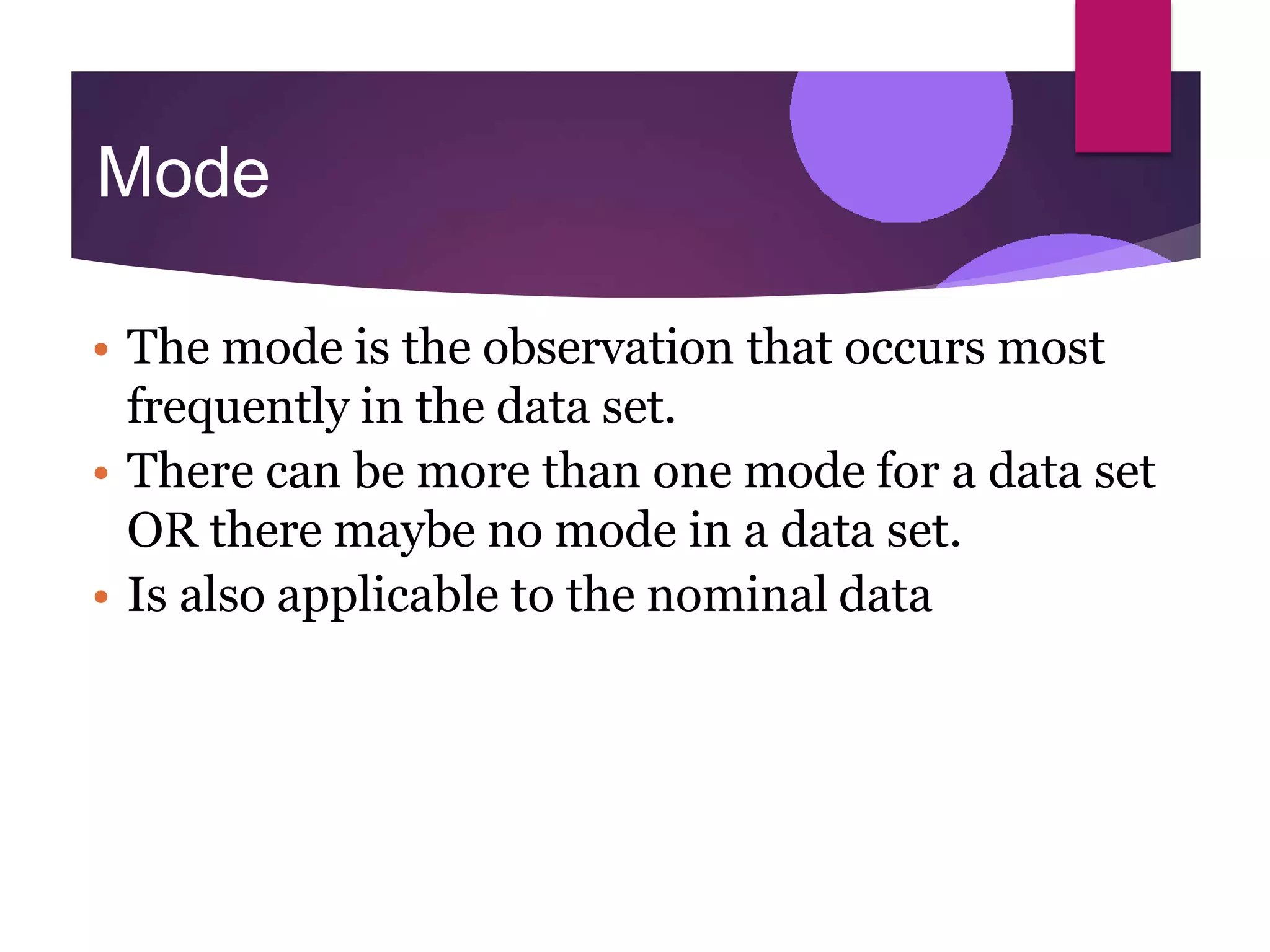 Mode

• The mode is the observation that occurs most frequently in the data set.
• There can be more than one mode for a data set OR there maybe no mode in a data set.
• Is also applicable to the nominal data